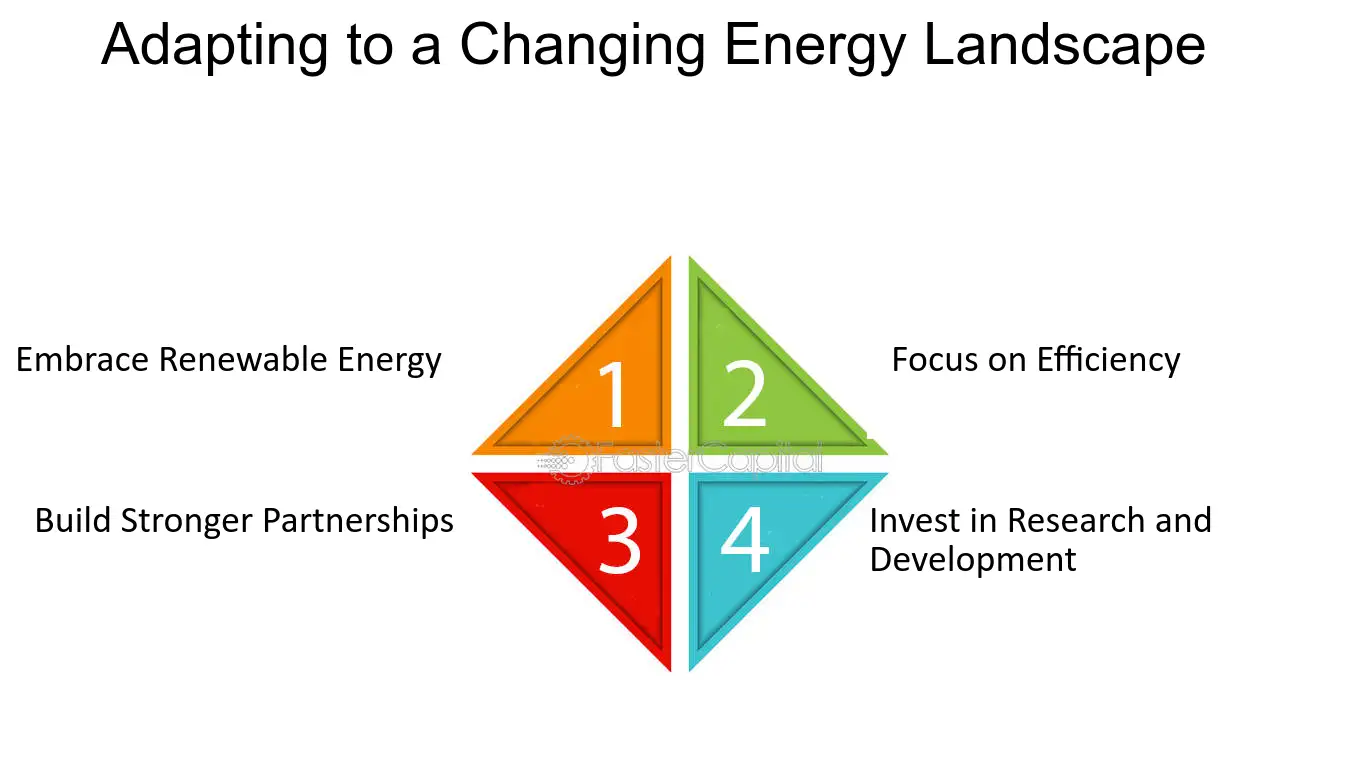 Adapting to a Changing Energy Landscape

Embrace Renewable Energy

1

2

Focus on Efficiency

Build Stronger Partnerships

3

4

Invest in Research and Development

FasterCapital